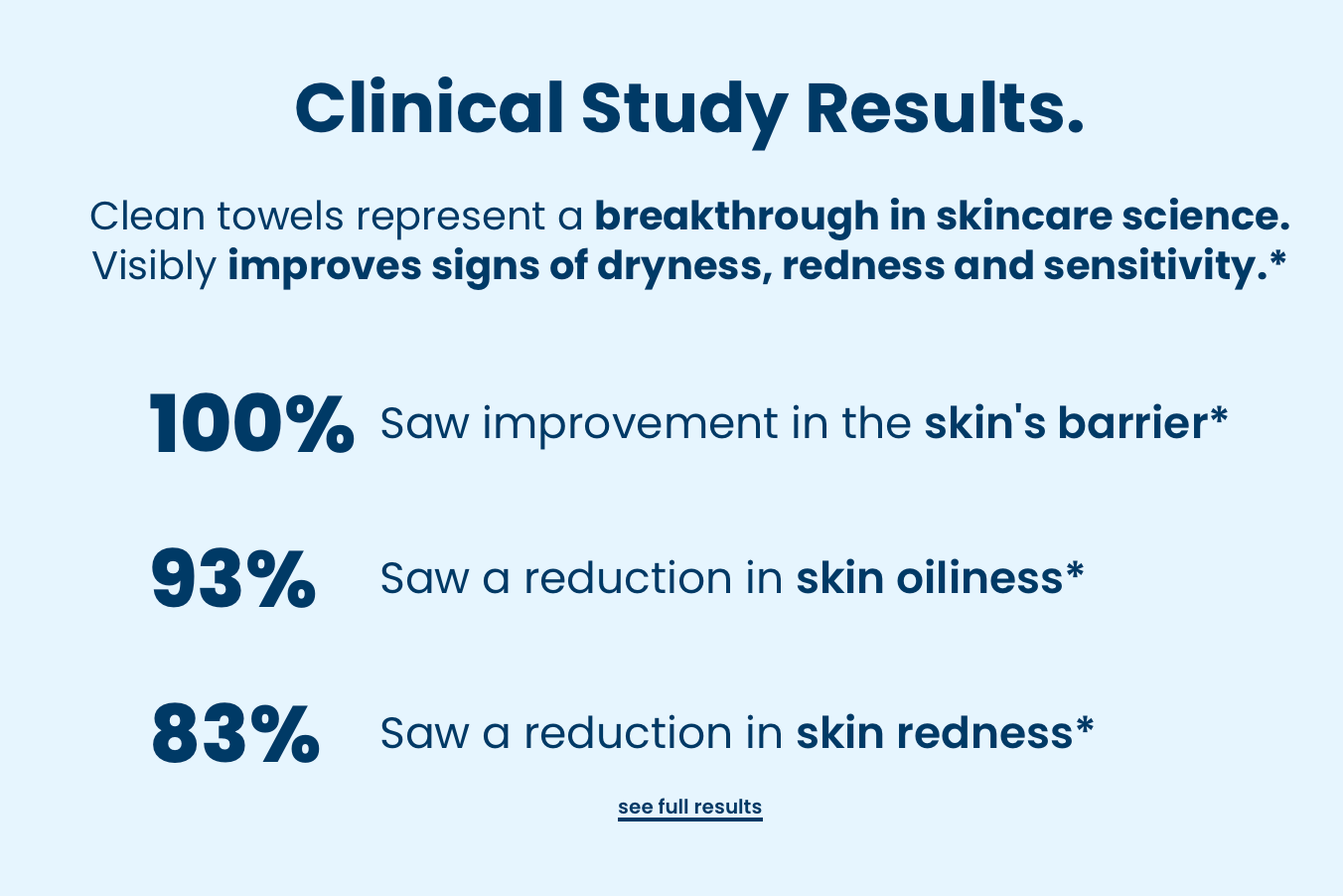 Clinical Study Results.

Clean towels represent a breakthrough in skincare science. Visibly improves signs of dryness, redness and sensitivity.*

100% Saw improvement in the skin's barrier*

93% Saw a reduction in skin oiliness*

83% Saw a reduction in skin redness*

see full results